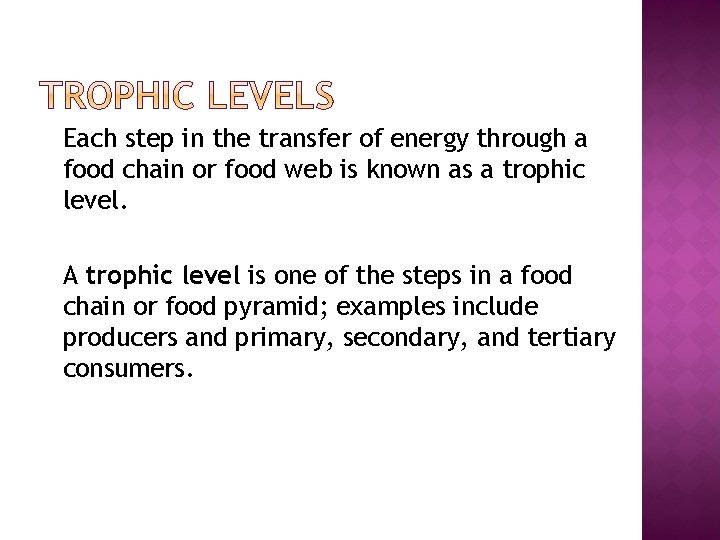 TROPHIC LEVELS

Each step in the transfer of energy through a food chain or food web is known as a trophic level.

A trophic level is one of the steps in a food chain or food pyramid; examples include producers and primary, secondary, and tertiary consumers.